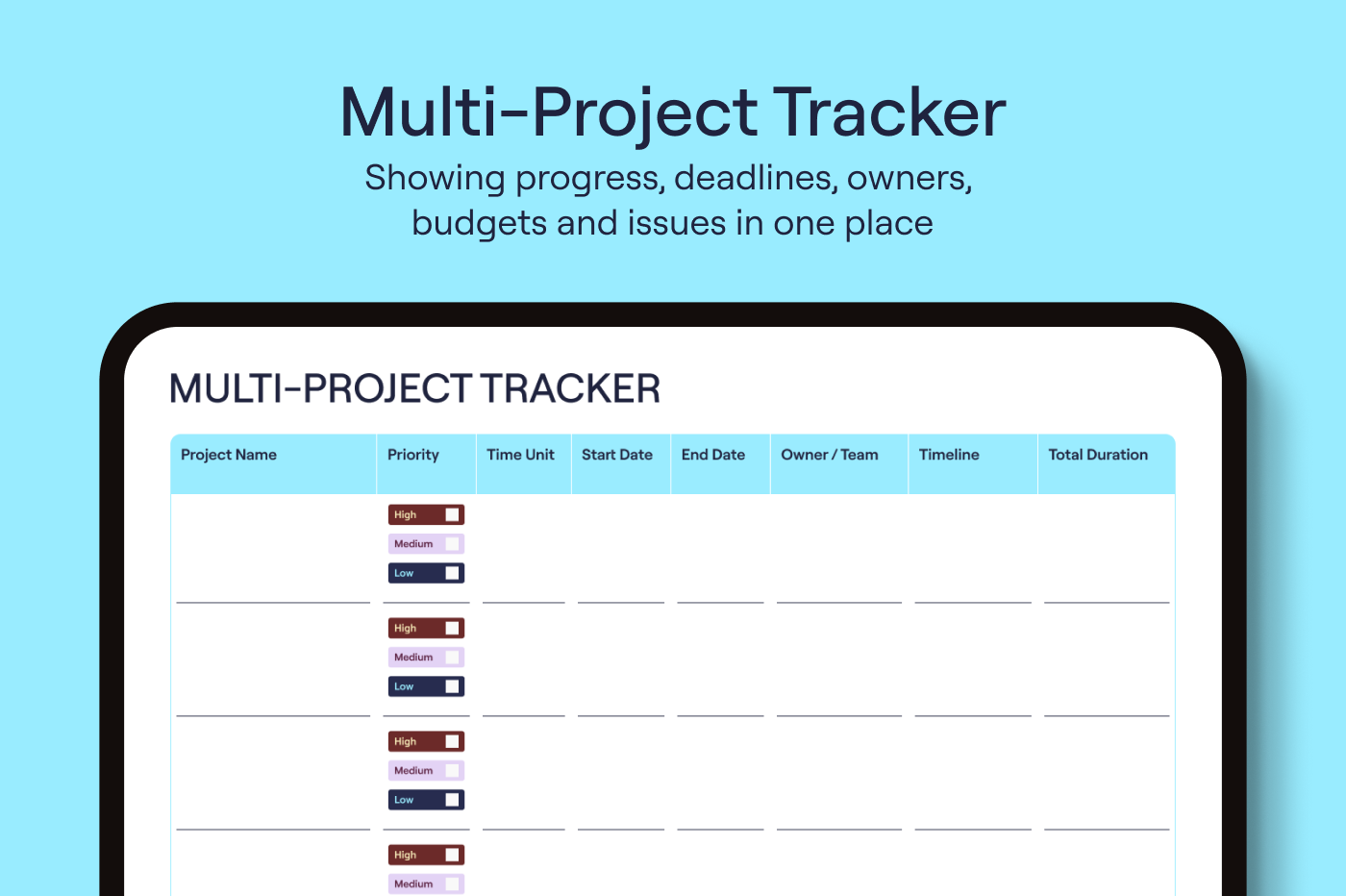 Multi-Project Tracker
Showing progress, deadlines, owners, budgets and issues in one place

MULTI-PROJECT TRACKER

| Project Name | Priority | Time Unit | Start Date | End Date | Owner / Team | Timeline | Total Duration |
|---|---|---|---|---|---|---|---|
| | High Medium Low | | | | | | |
| | High Medium Low | | | | | | |
| | High Medium Low | | | | | | |
| | High Medium | | | | | | |